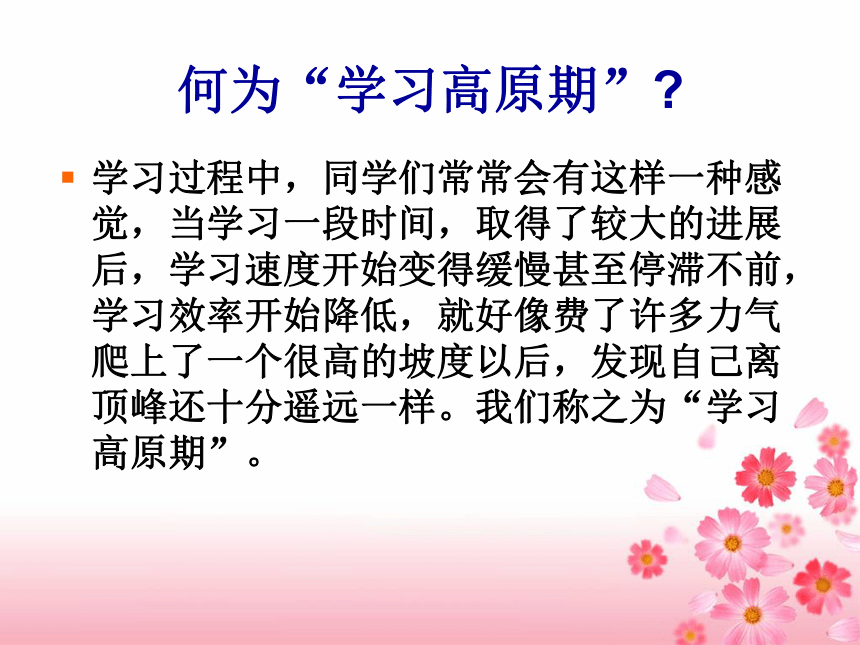 何为“学习高原期”？

学习过程中，同学们常常会有这样一种感觉，当学习一段时间，取得了较大的进展后，学习速度开始变得缓慢甚至停滞不前，学习效率开始降低，就好像费了许多力气爬上了一个很高的坡度以后，发现自己离顶峰还十分遥远一样。我们称之为“学习高原期”。